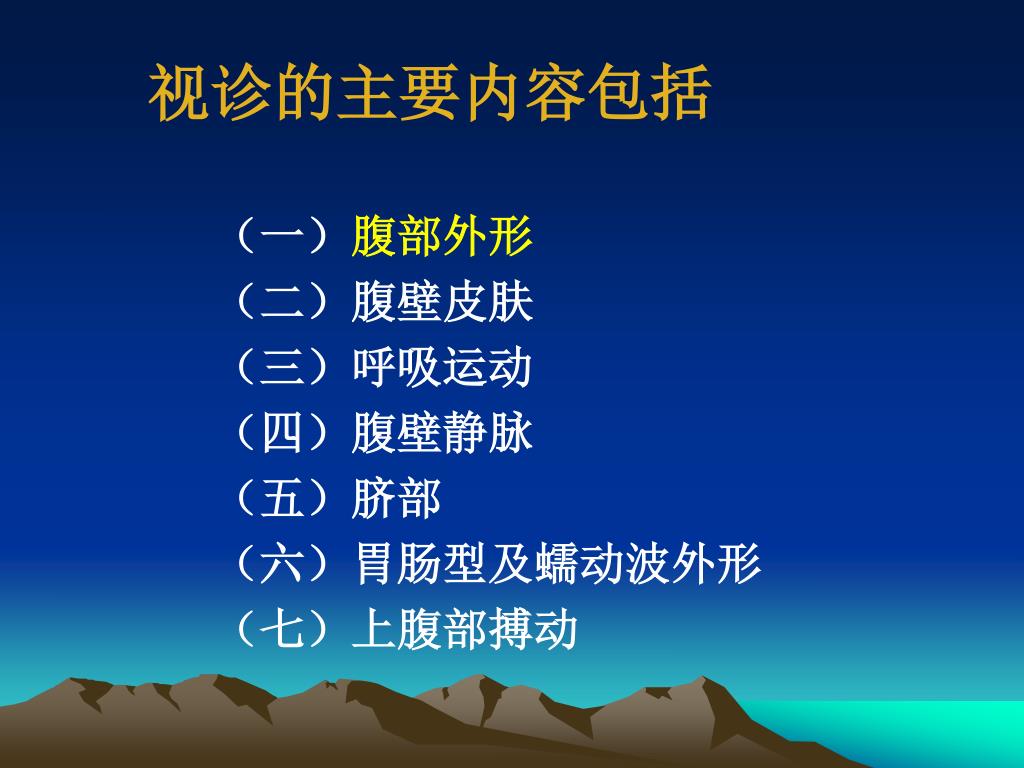 视诊的主要内容包括

（一）腹部外形
（二）腹壁皮肤
（三）呼吸运动
（四）腹壁静脉
（五）脐部
（六）胃肠型及蠕动波外形
（七）上腹部搏动